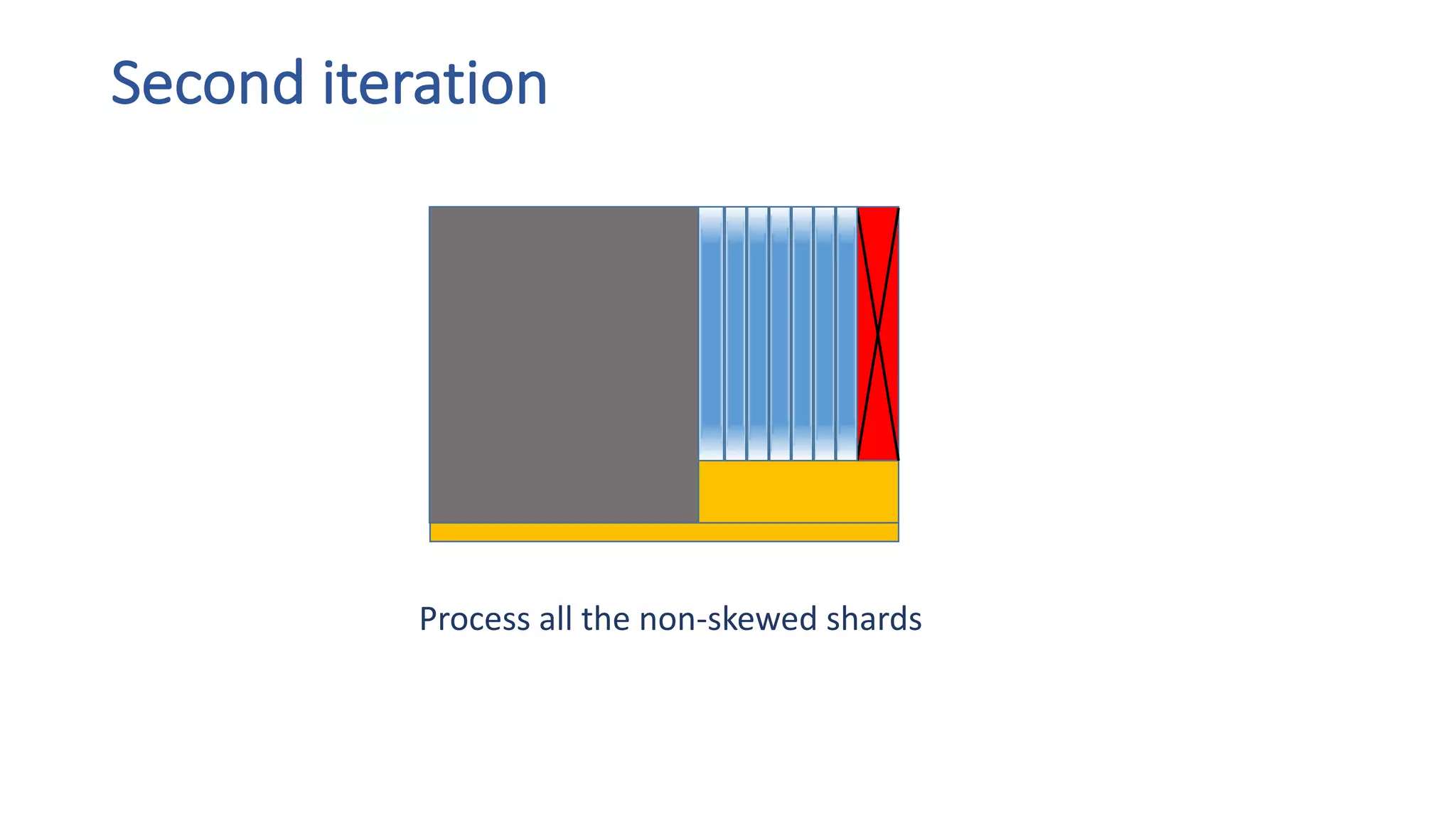 Second iteration

Process all the non-skewed shards